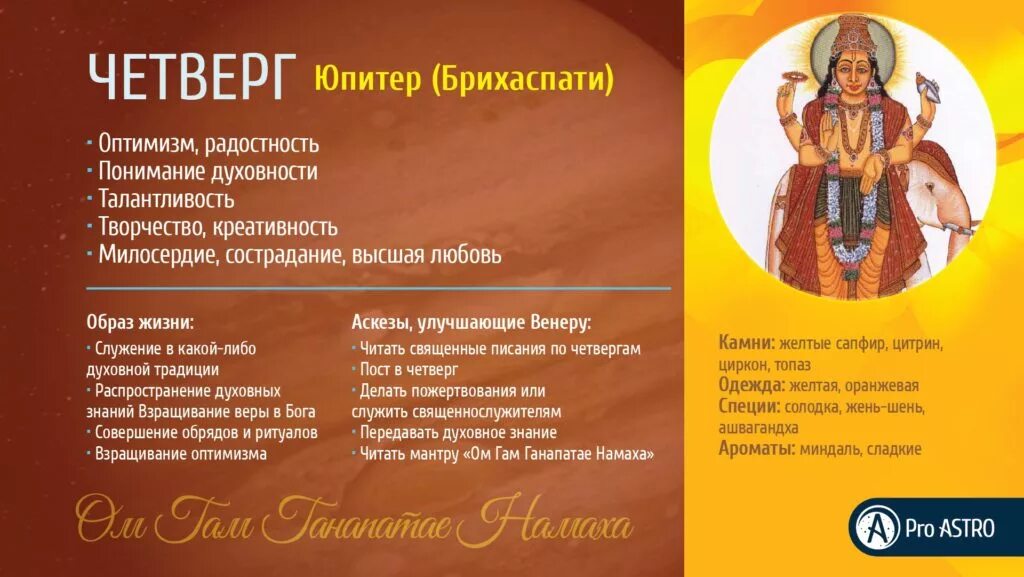 ЧЕТВЕРГ Юпитер (Брихаспати)

· Оптимизм, радостность
· Понимание духовности
· Талантливость
· Творчество, креативность
· Милосердие, сострадание, высшая любовь

Образ жизни:
· Служение в какой-либо духовной традиции
· Распространение духовных знаний Взращивание веры в Бога
· Совершение обрядов и ритуалов
· Взращивание оптимизма

Аскезы, улучшающие Венеру:
· Читать священные писания по четвергам
· Пост в четверг
· Делать пожертвования или служить священнослужителям
· Передавать духовное знание
· Читать мантру «Ом Гам Ганапатае Намаха»

Ом Гам Ганапатае Намаха

Камни: желтые сапфир, цитрин, циркон, топаз
Одежда: желтая, оранжевая
Специи: солодка, жень-шень, ашвагандха
Ароматы: миндаль, сладкие

Pro ASTRO